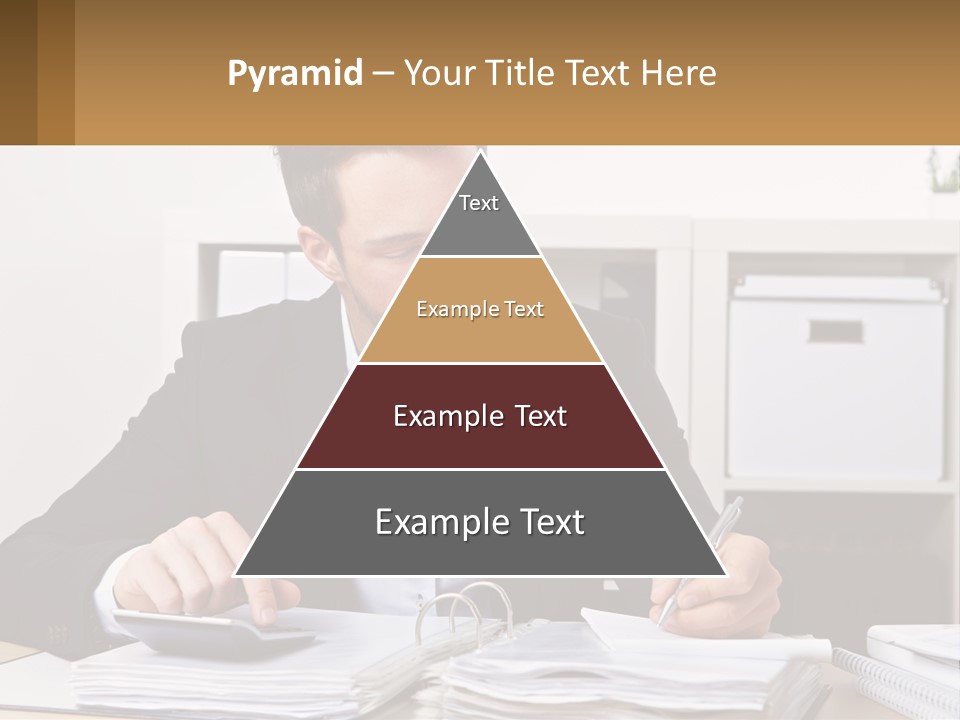 Pyramid – Your Title Text Here

Text

Example Text

Example Text

Example Text